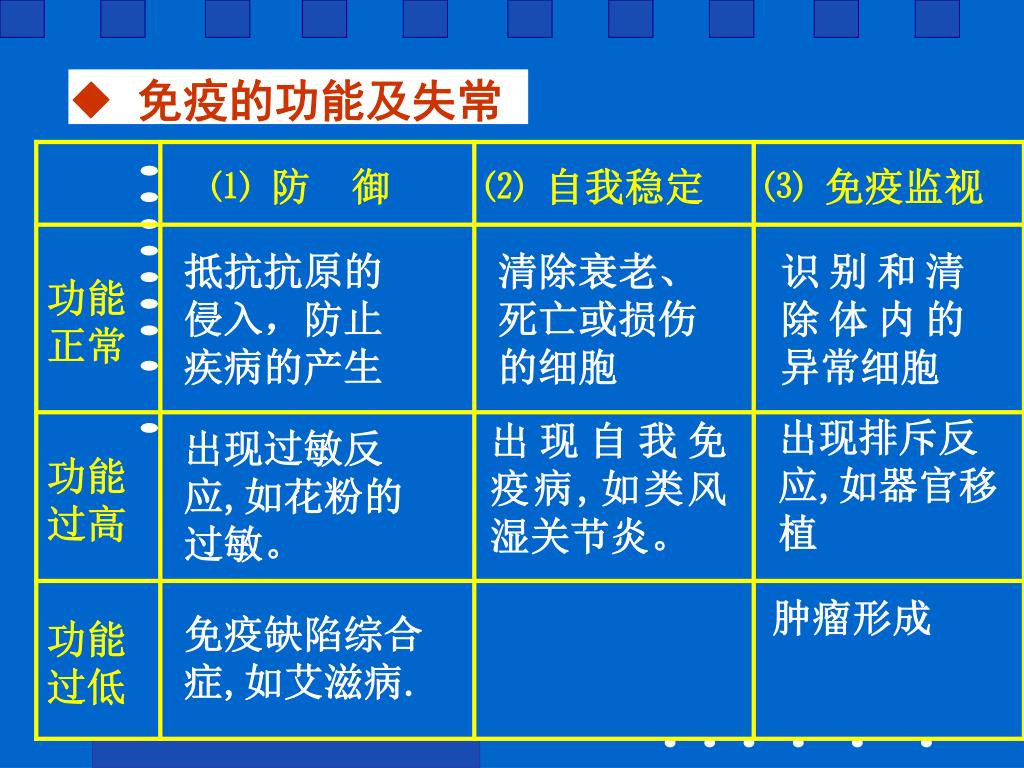 ◆ 免疫的功能及失常

| | ⑴ 防 御 | ⑵ 自我稳定 | ⑶ 免疫监视 |
|---|---|---|---|
| 功能正常 | 抵抗抗原的侵入，防止疾病的产生 | 清除衰老、死亡或损伤的细胞 | 识别和清除体内的异常细胞 |
| 功能过高 | 出现过敏反应,如花粉的过敏。 | 出现自我免疫病,如类风湿关节炎。 | 出现排斥反应,如器官移植 |
| 功能过低 | 免疫缺陷综合症,如艾滋病. | | 肿瘤形成 |